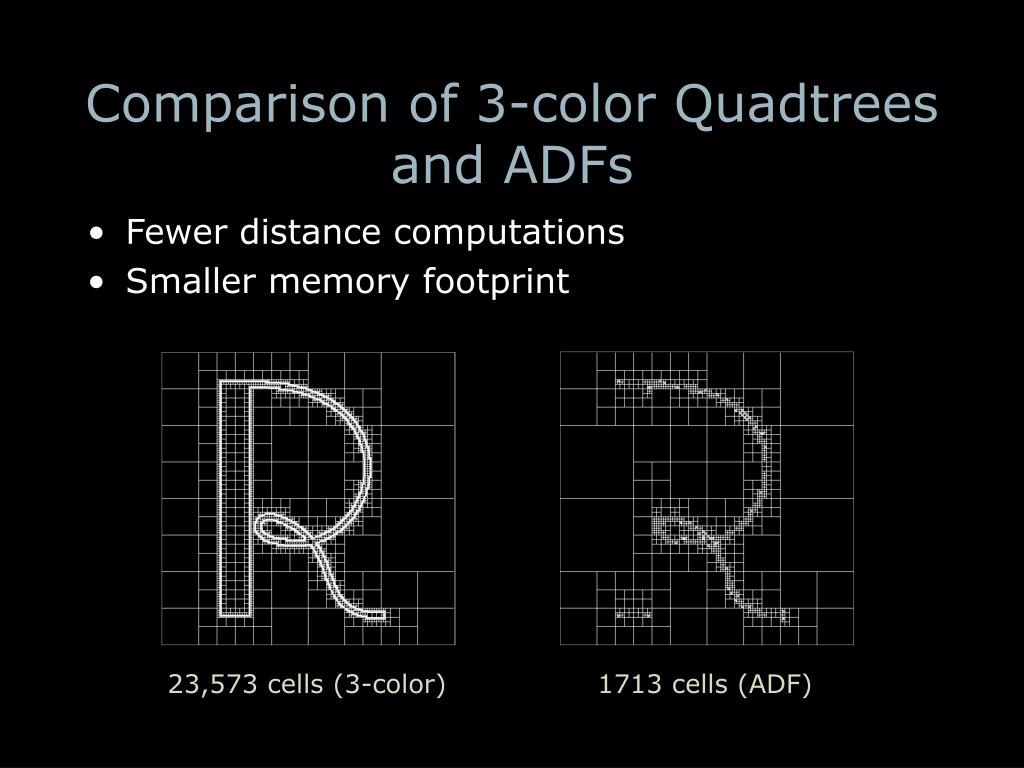 Comparison of 3-color Quadtrees and ADFs

• Fewer distance computations
• Smaller memory footprint

23,573 cells (3-color)

1713 cells (ADF)